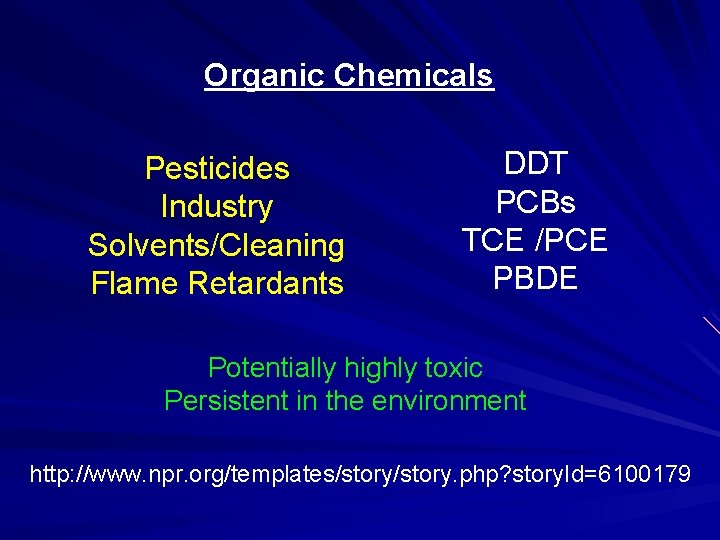 Organic Chemicals

Pesticides
Industry
Solvents/Cleaning
Flame Retardants

DDT
PCBs
TCE /PCE
PBDE

Potentially highly toxic
Persistent in the environment

http://www.npr.org/templates/story/story.php?storyId=6100179